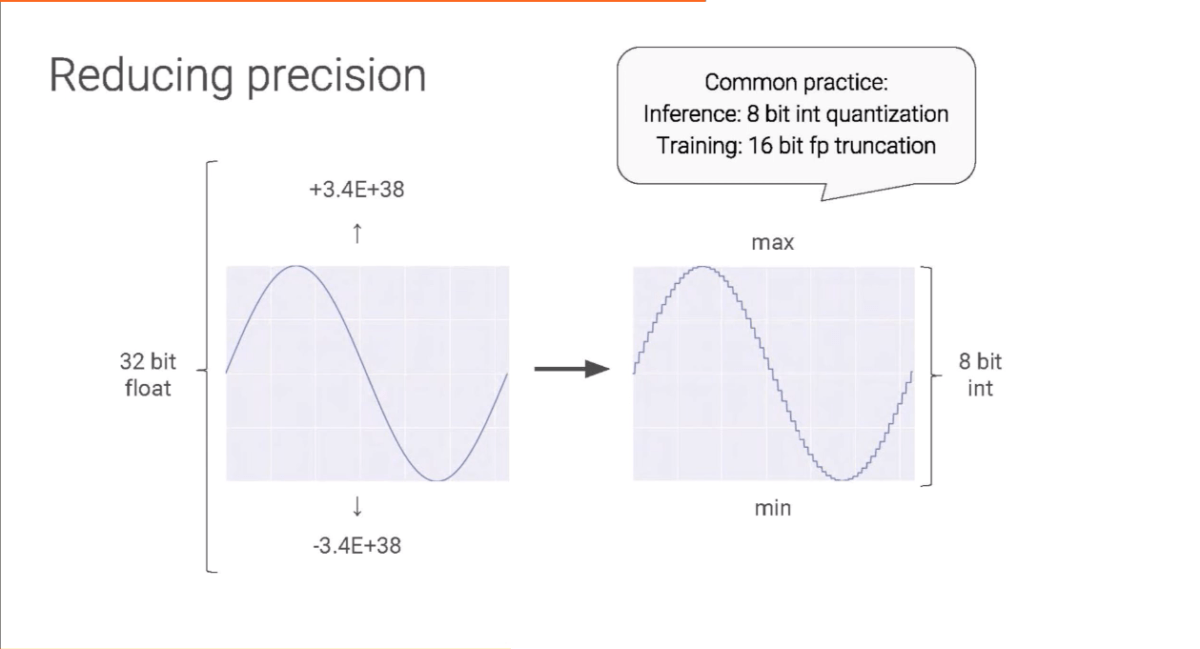 Reducing precision

Common practice:
Inference: 8 bit int quantization
Training: 16 bit fp truncation

+3.4E+38
↑

32 bit
float

↓
-3.4E+38

max

8 bit
int

min